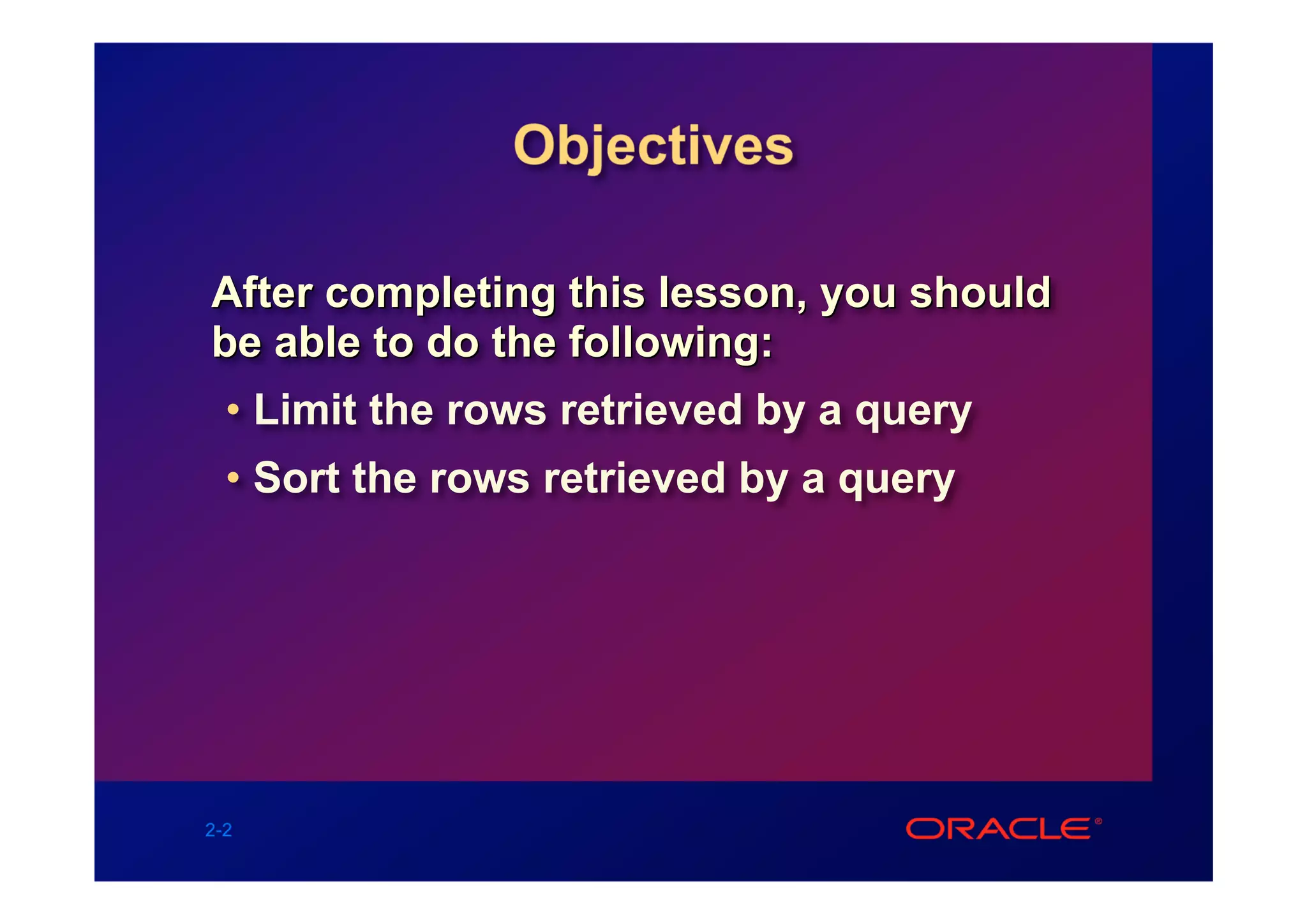 Objectives

After completing this lesson, you should be able to do the following:

• Limit the rows retrieved by a query
• Sort the rows retrieved by a query

2-2

ORACLE®